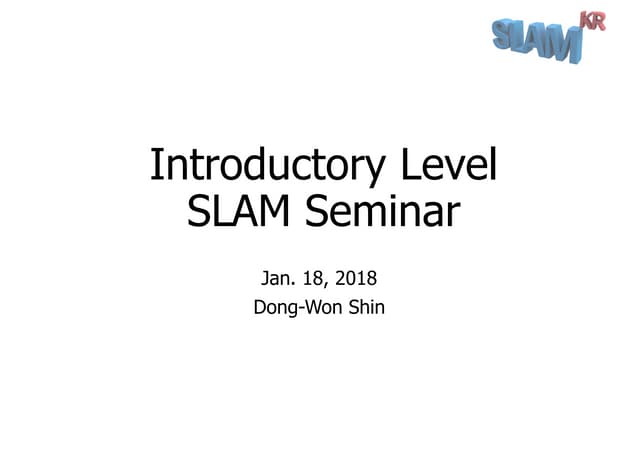 SLAM KR

Introductory Level SLAM Seminar

Jan. 18, 2018

Dong-Won Shin